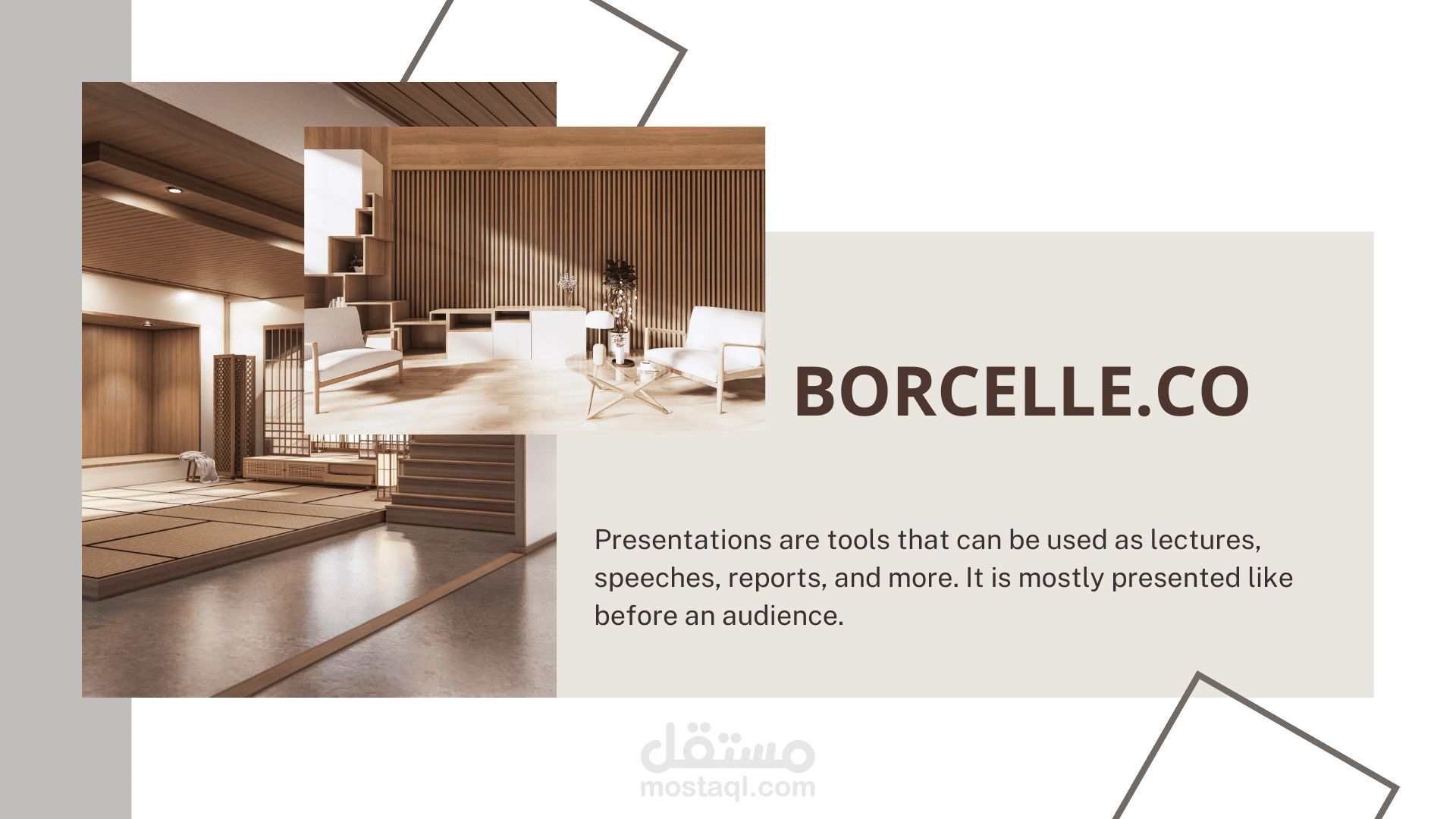 BORCELLE.CO

Presentations are tools that can be used as lectures, speeches, reports, and more. It is mostly presented like before an audience.

مستقل
mostaql.com